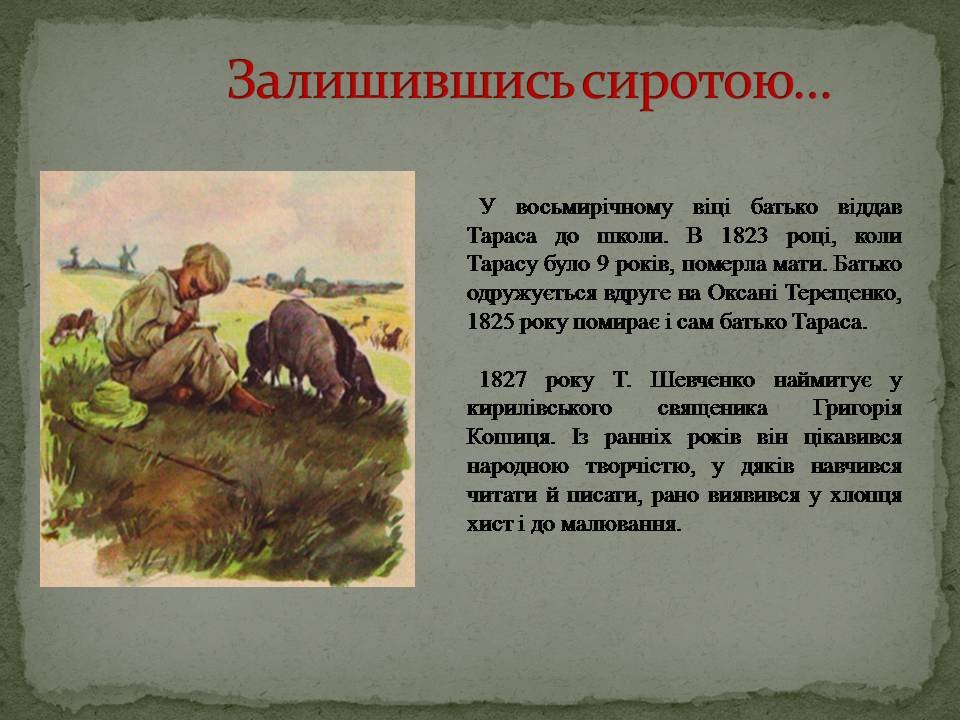 Залишившись сиротою…

У восьмирічному віці батько віддав Тараса до школи. В 1823 році, коли Тарасу було 9 років, померла мати. Батько одружується вдруге на Оксані Терещенко, 1825 року помирає і сам батько Тараса.

1827 року Т. Шевченко наймитує у кирилівського священика Григорія Кошиця. Із ранніх років він цікавився народною творчістю, у дяків навчився читати й писати, рано виявився у хлопця хист і до малювання.